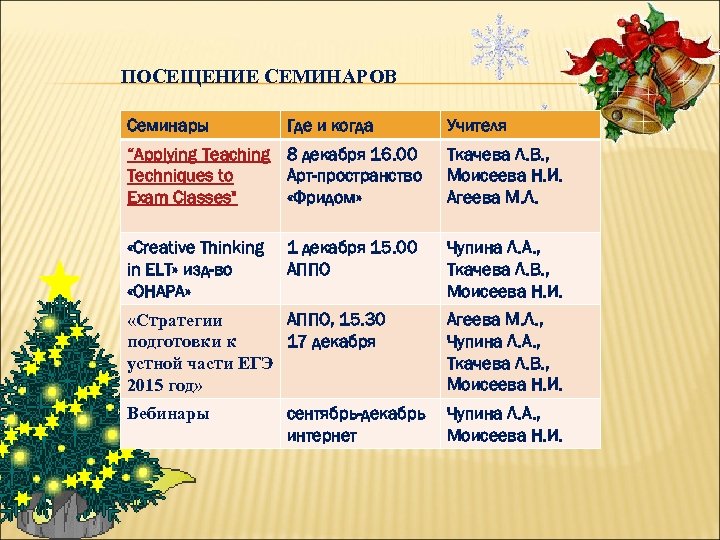 ПОСЕЩЕНИЕ СЕМИНАРОВ

| Семинары | Где и когда | Учителя |
|---|---|---|
| "Applying Teaching Techniques to Exam Classes" | 8 декабря 16.00 Арт-пространство «Фридом» | Ткачева Л.В., Моисеева Н.И. Агеева М.Л. |
| «Creative Thinking in ELT» изд-во «ОНАРА» | 1 декабря 15.00 АППО | Чупина Л.А., Ткачева Л.В., Моисеева Н.И. |
| «Стратегии подготовки к устной части ЕГЭ 2015 год» | АППО, 15.30 17 декабря | Агеева М.Л., Чупина Л.А., Ткачева Л.В., Моисеева Н.И. |
| Вебинары | сентябрь-декабрь интернет | Чупина Л.А., Моисеева Н.И. |